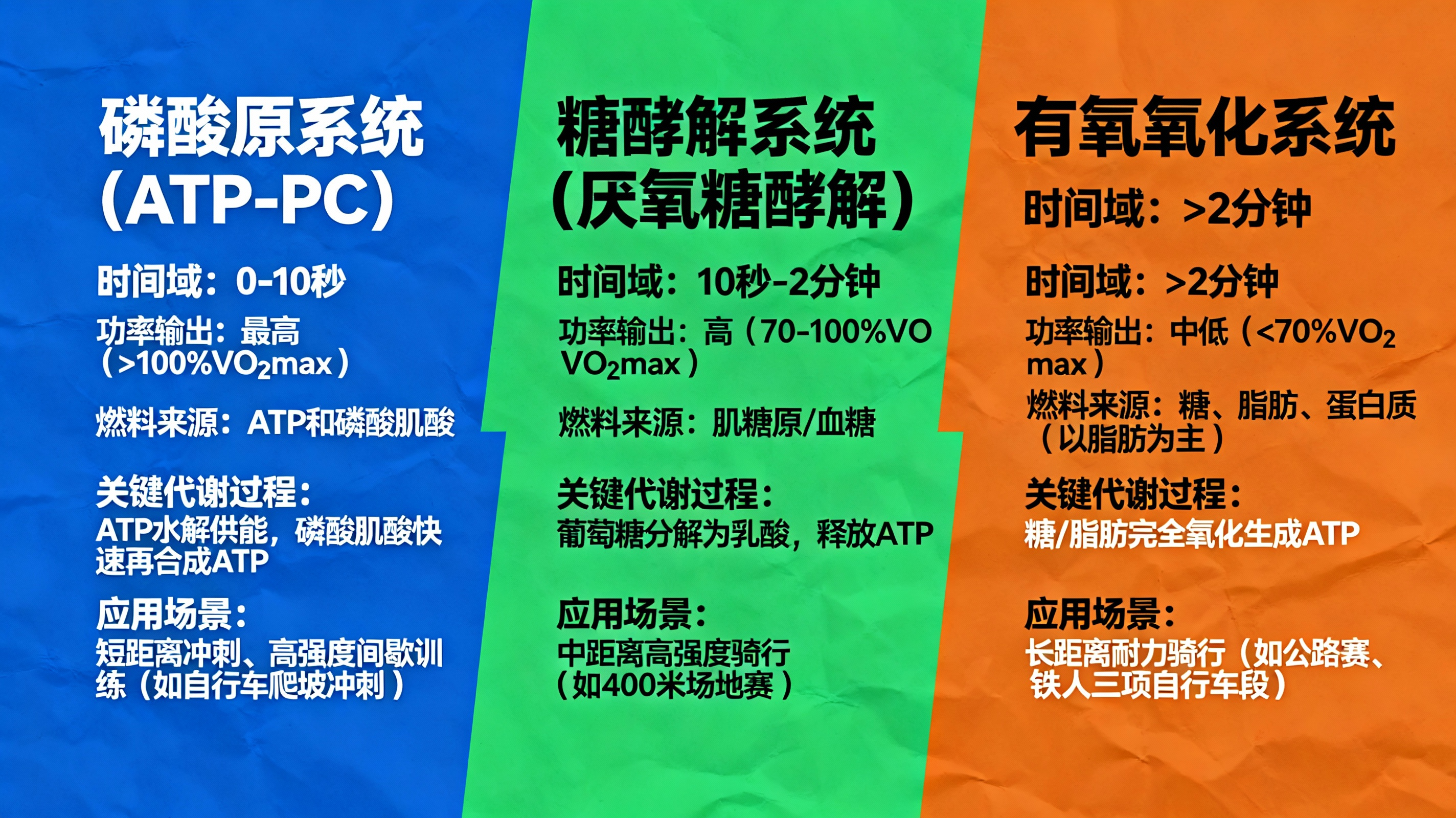 磷酸原系统
(ATP-PC)

时间域：0-10秒

功率输出：最高（>100%$VO_2$max）

燃料来源：ATP和磷酸肌酸

关键代谢过程：
ATP水解供能，磷酸肌酸快速再合成ATP

应用场景：
短距离冲刺、高强度间歇训练（如自行车爬坡冲刺）

糖酵解系统
(厌氧糖酵解)

时间域：10秒-2分钟

功率输出：高（70-100%VO $VO_2$max）

燃料来源：肌糖原/血糖

关键代谢过程：
葡萄糖分解为乳酸，释放ATP

应用场景：
中距离高强度骑行（如400米场地赛）

有氧氧化系统

时间域：>2分钟

时间域：>2分钟

功率输出：中低（<70%$VO_2$ max）

燃料来源：糖、脂肪、蛋白质（以脂肪为主）

关键代谢过程：
糖/脂肪完全氧化生成ATP

应用场景：
长距离耐力骑行（如公路赛、铁人三项自行车段）